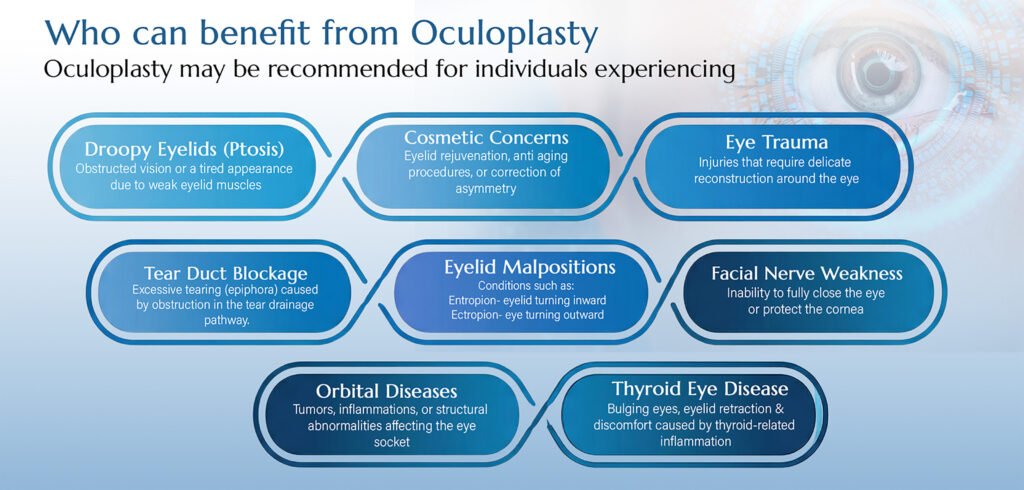 Who can benefit from Oculoplasty

Oculoplasty may be recommended for individuals experiencing

Droopy Eyelids (Ptosis)
Obstructed vision or a tired appearance due to weak eyelid muscles

Cosmetic Concerns
Eyelid rejuvenation, anti aging procedures, or correction of asymmetry

Eye Trauma
Injuries that require delicate reconstruction around the eye

Tear Duct Blockage
Excessive tearing (epiphora) caused by obstruction in the tear drainage pathway.

Eyelid Malpositions
Conditions such as:
Entropion- eyelid turning inward
Ectropion- eye turning outward

Facial Nerve Weakness
Inability to fully close the eye or protect the cornea

Orbital Diseases
Tumors, inflammations, or structural abnormalities affecting the eye socket

Thyroid Eye Disease
Bulging eyes, eyelid retraction & discomfort caused by thyroid-related inflammation